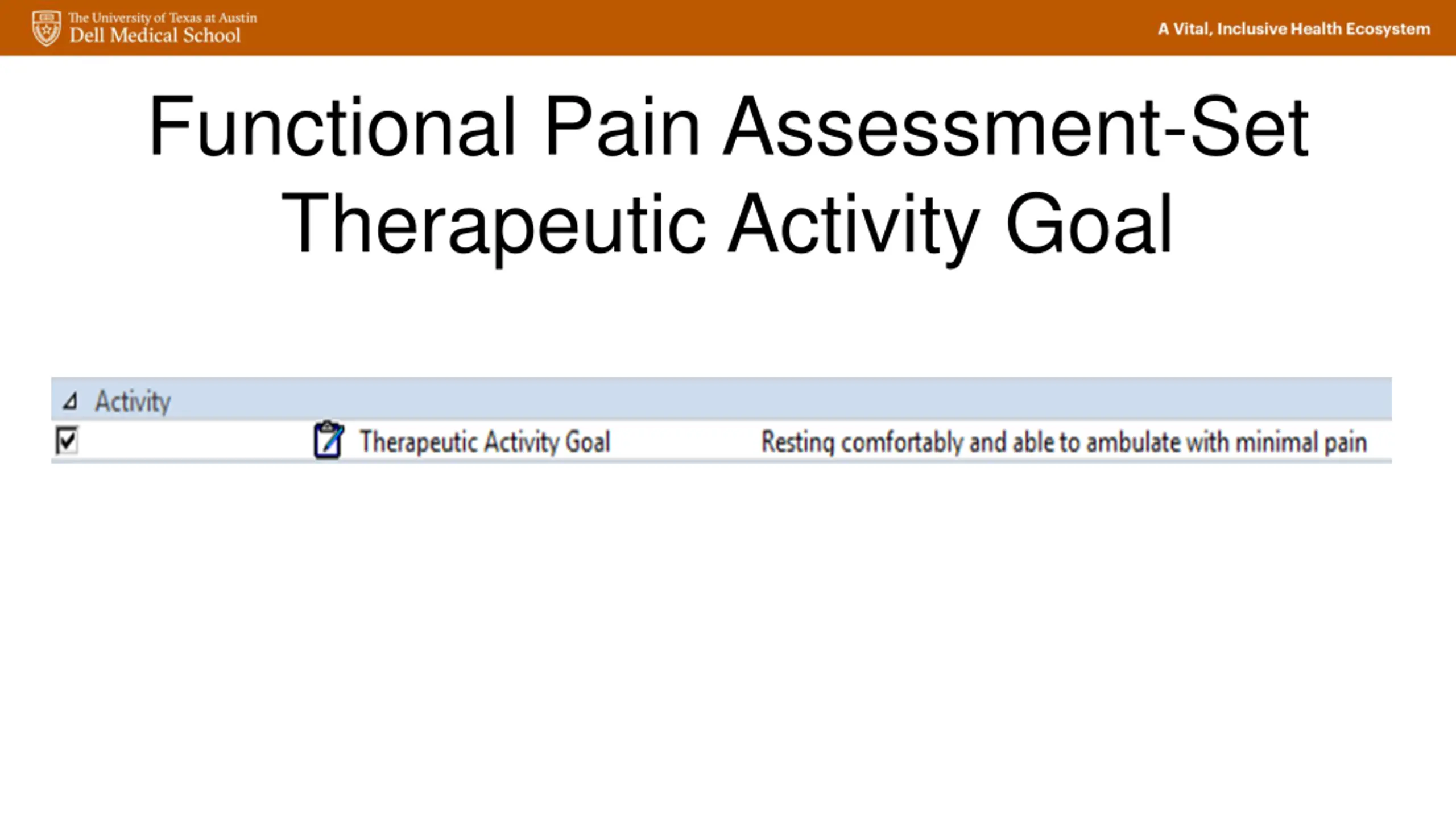 The University of Texas at Austin
Dell Medical School

A Vital, Inclusive Health Ecosystem

Functional Pain Assessment-Set Therapeutic Activity Goal

Activity

Therapeutic Activity Goal    Resting comfortably and able to ambulate with minimal pain